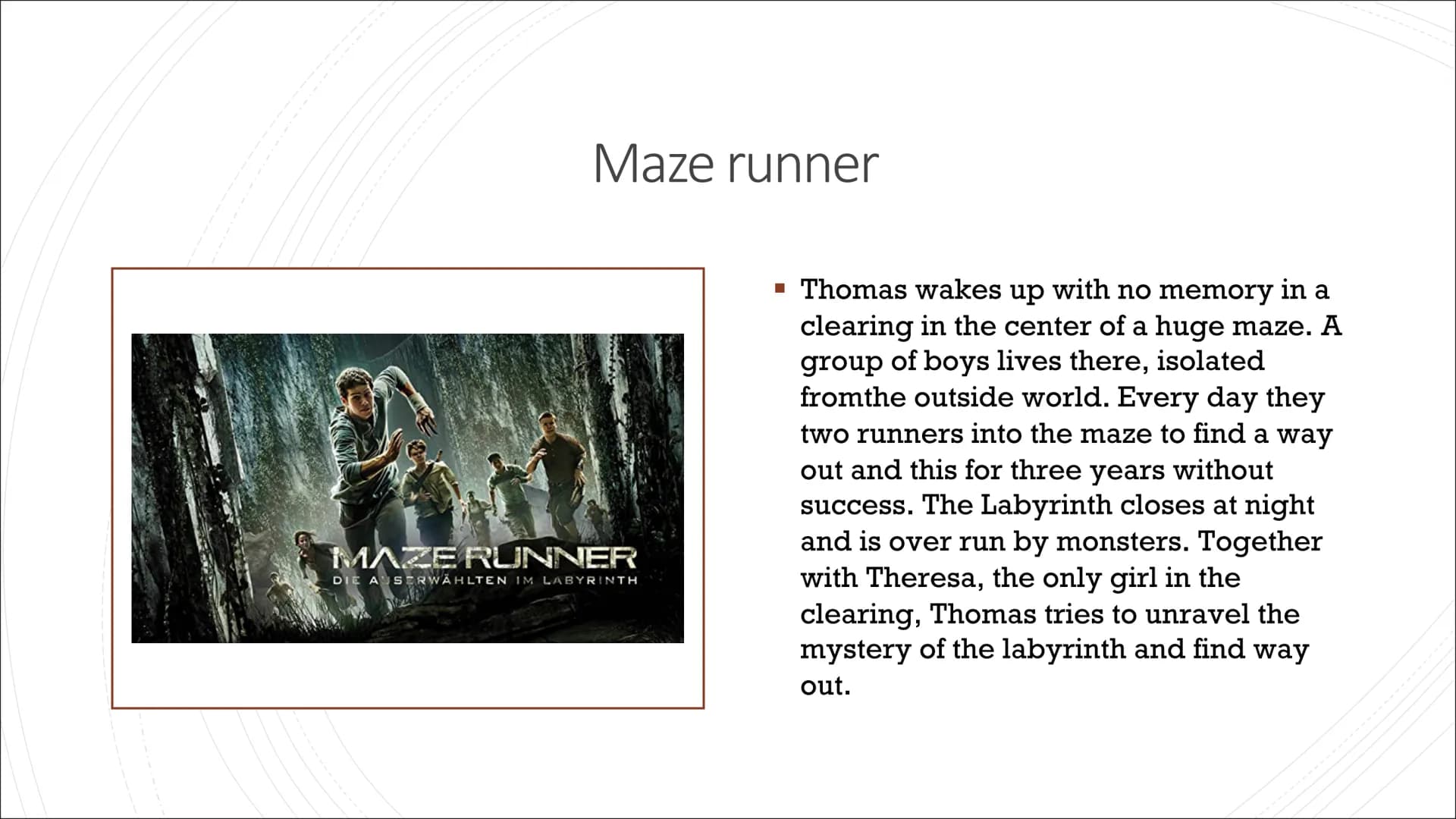 Maze runner

MAZE RUNNER
DIE AUSERWÄHLTEN IM LABYRINTH

▪ Thomas wakes up with no memory in a clearing in the center of a huge maze. A group of boys lives there, isolated fromthe outside world. Every day they two runners into the maze to find a way out and this for three years without success. The Labyrinth closes at night and is over run by monsters. Together with Theresa, the only girl in the clearing, Thomas tries to unravel the mystery of the labyrinth and find way out.